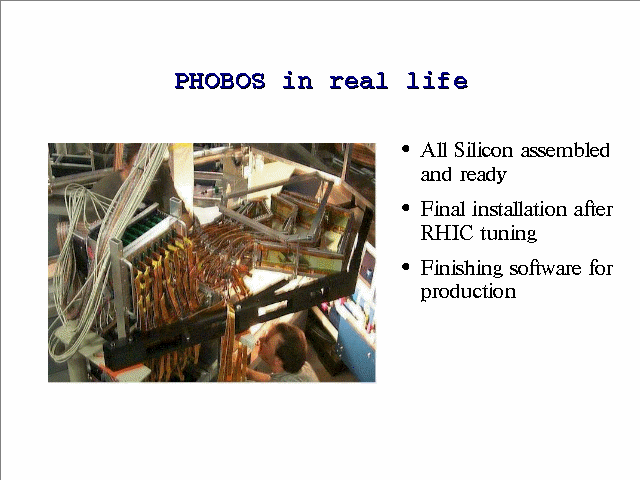 PHOBOS in real life

• All Silicon assembled and ready

• Final installation after RHIC tuning

• Finishing software for production